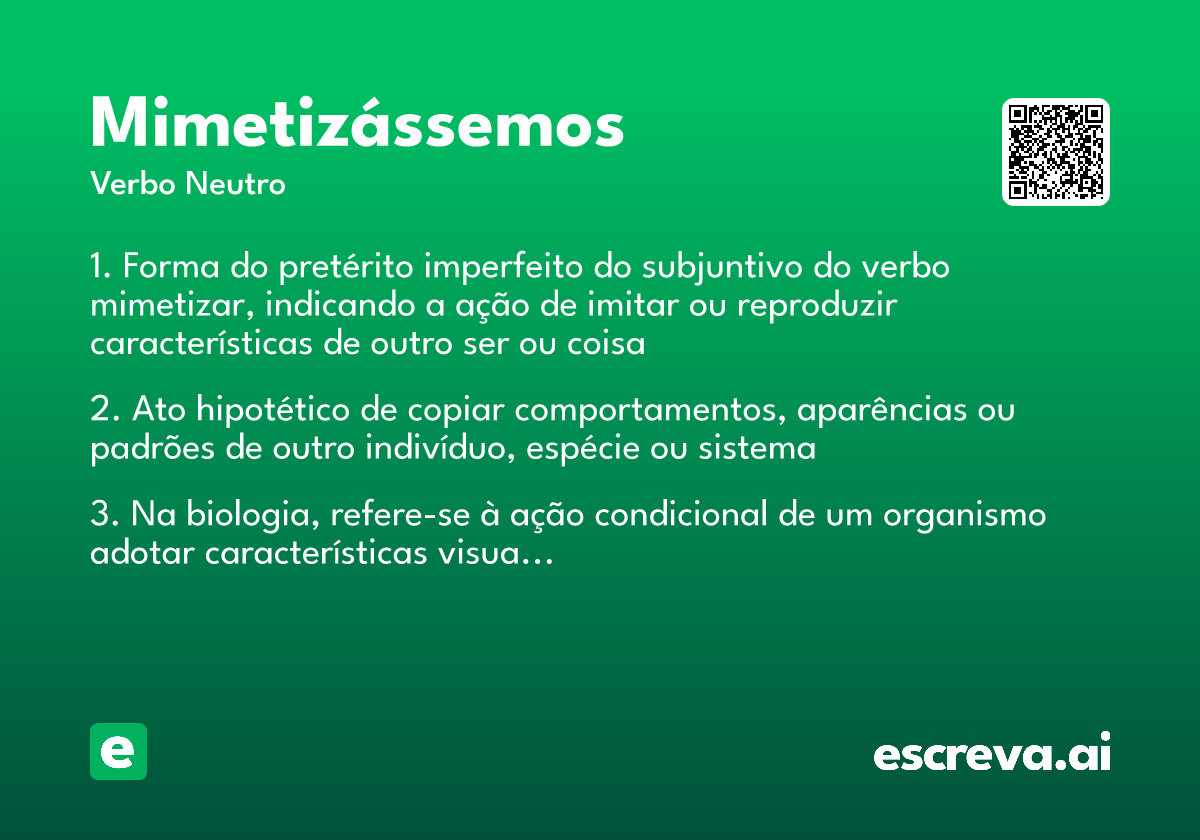 Mimetizássemos
Verbo Neutro

1. Forma do pretérito imperfeito do subjuntivo do verbo mimetizar, indicando a ação de imitar ou reproduzir características de outro ser ou coisa

2. Ato hipotético de copiar comportamentos, aparências ou padrões de outro indivíduo, espécie ou sistema

3. Na biologia, refere-se à ação condicional de um organismo adotar características visua...

e

escreva.ai